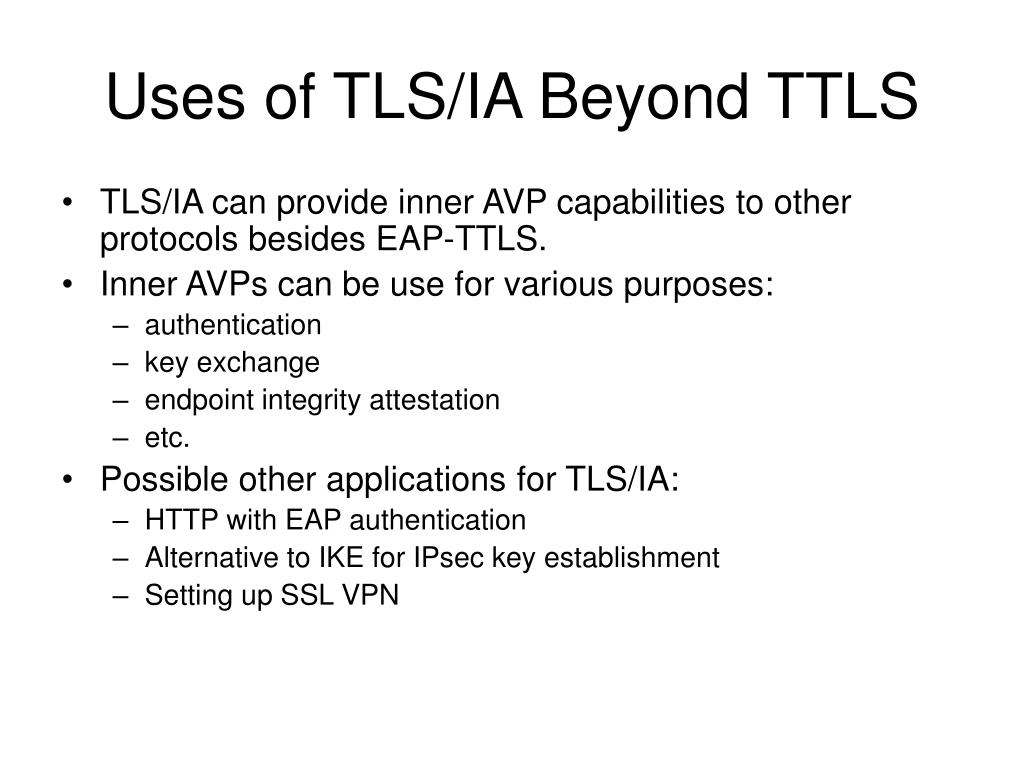 Uses of TLS/IA Beyond TTLS

• TLS/IA can provide inner AVP capabilities to other protocols besides EAP-TTLS.
• Inner AVPs can be use for various purposes:
– authentication
– key exchange
– endpoint integrity attestation
– etc.
• Possible other applications for TLS/IA:
– HTTP with EAP authentication
– Alternative to IKE for IPsec key establishment
– Setting up SSL VPN